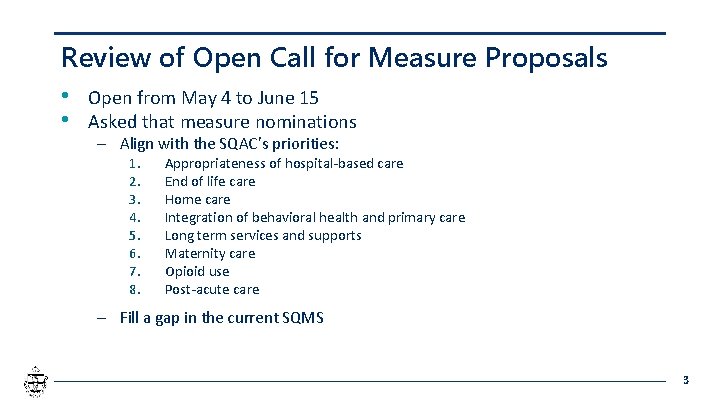 Review of Open Call for Measure Proposals

• Open from May 4 to June 15
• Asked that measure nominations
– Align with the SQAC's priorities:
1. Appropriateness of hospital-based care
2. End of life care
3. Home care
4. Integration of behavioral health and primary care
5. Long term services and supports
6. Maternity care
7. Opioid use
8. Post-acute care
– Fill a gap in the current SQMS

3